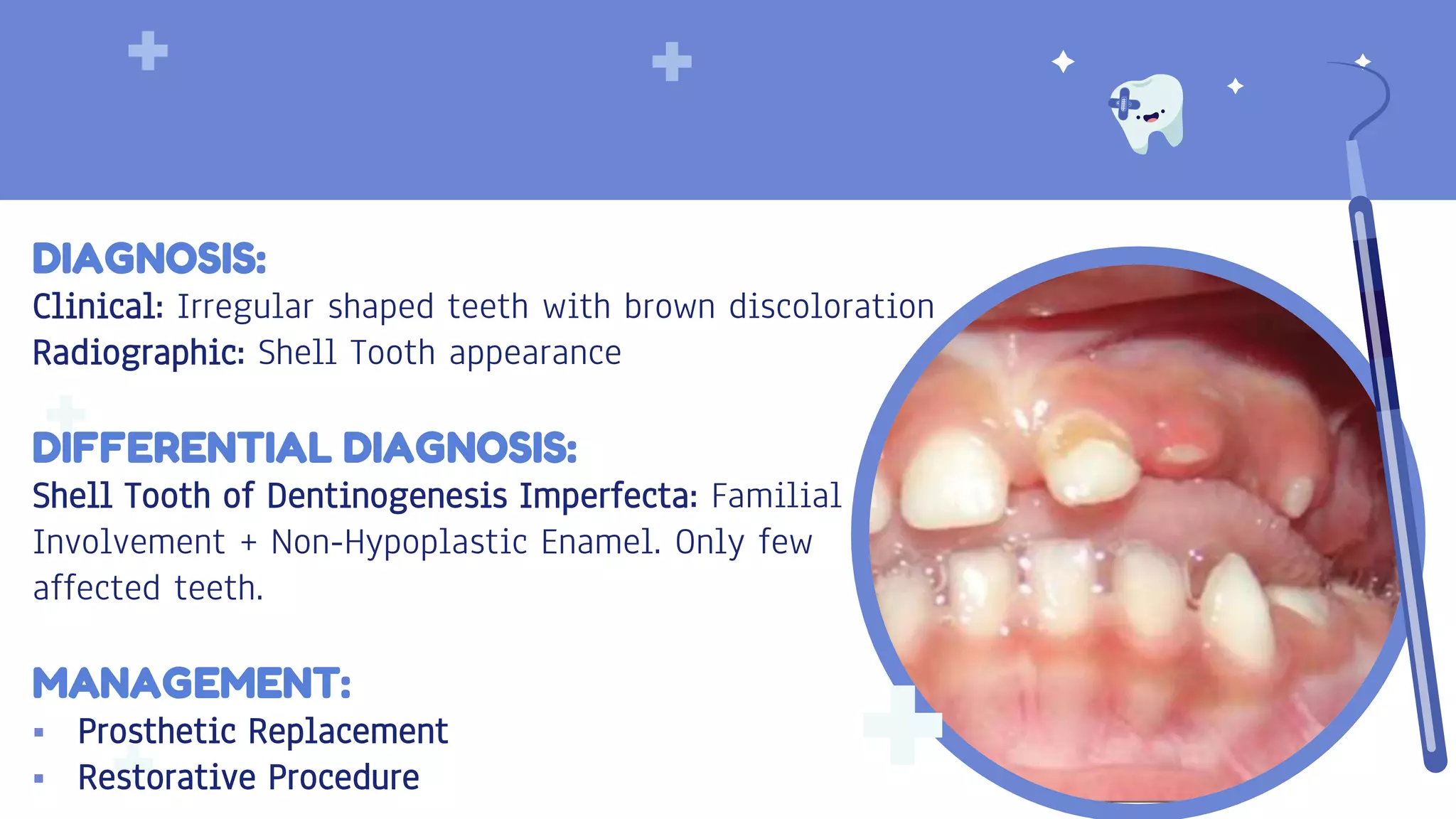 DIAGNOSIS:
Clinical: Irregular shaped teeth with brown discoloration
Radiographic: Shell Tooth appearance

DIFFERENTIAL DIAGNOSIS:
Shell Tooth of Dentinogenesis Imperfecta: Familial Involvement + Non-Hypoplastic Enamel. Only few affected teeth.

MANAGEMENT:
▪ Prosthetic Replacement
▪ Restorative Procedure